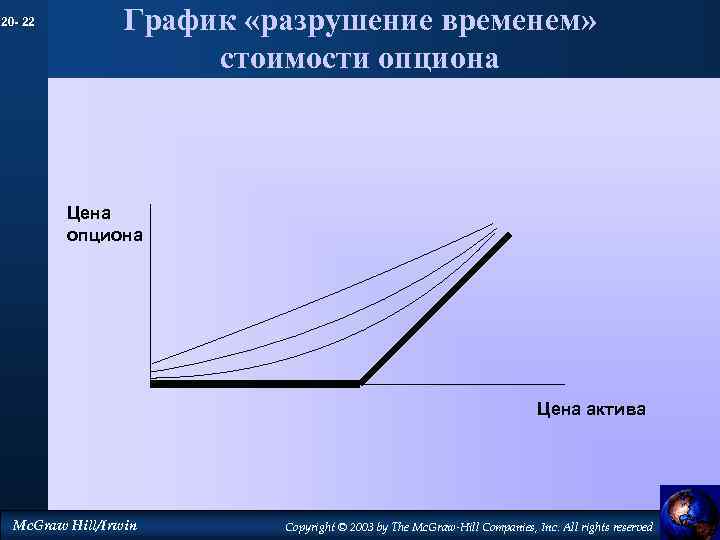 20- 22

График «разрушение временем» стоимости опциона

Цена опциона

Цена актива

McGraw Hill/Irwin

Copyright © 2003 by The McGraw-Hill Companies, Inc. All rights reserved